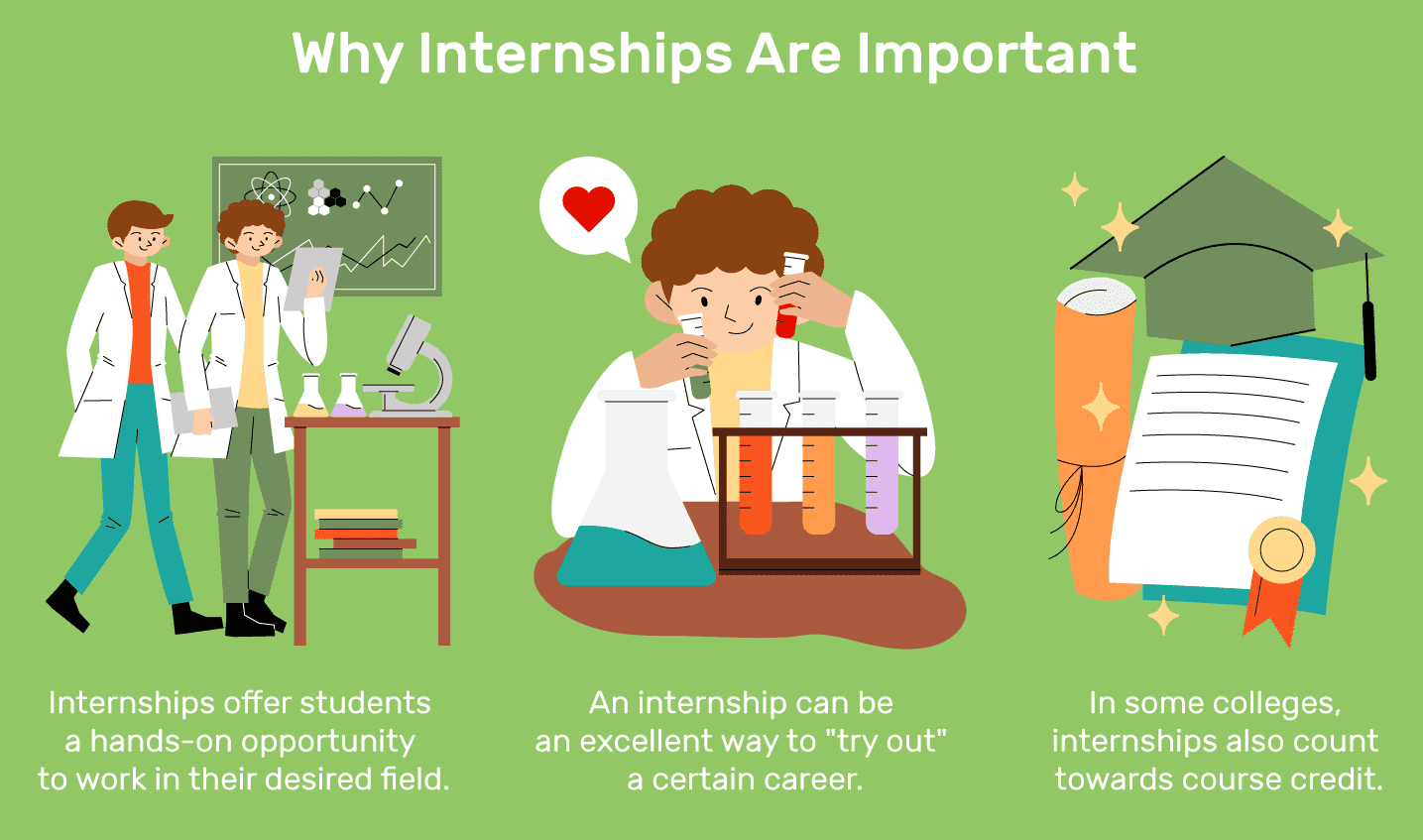 Why Internships Are Important

Internships offer students a hands-on opportunity to work in their desired field.

An internship can be an excellent way to "try out" a certain career.

In some colleges, internships also count towards course credit.